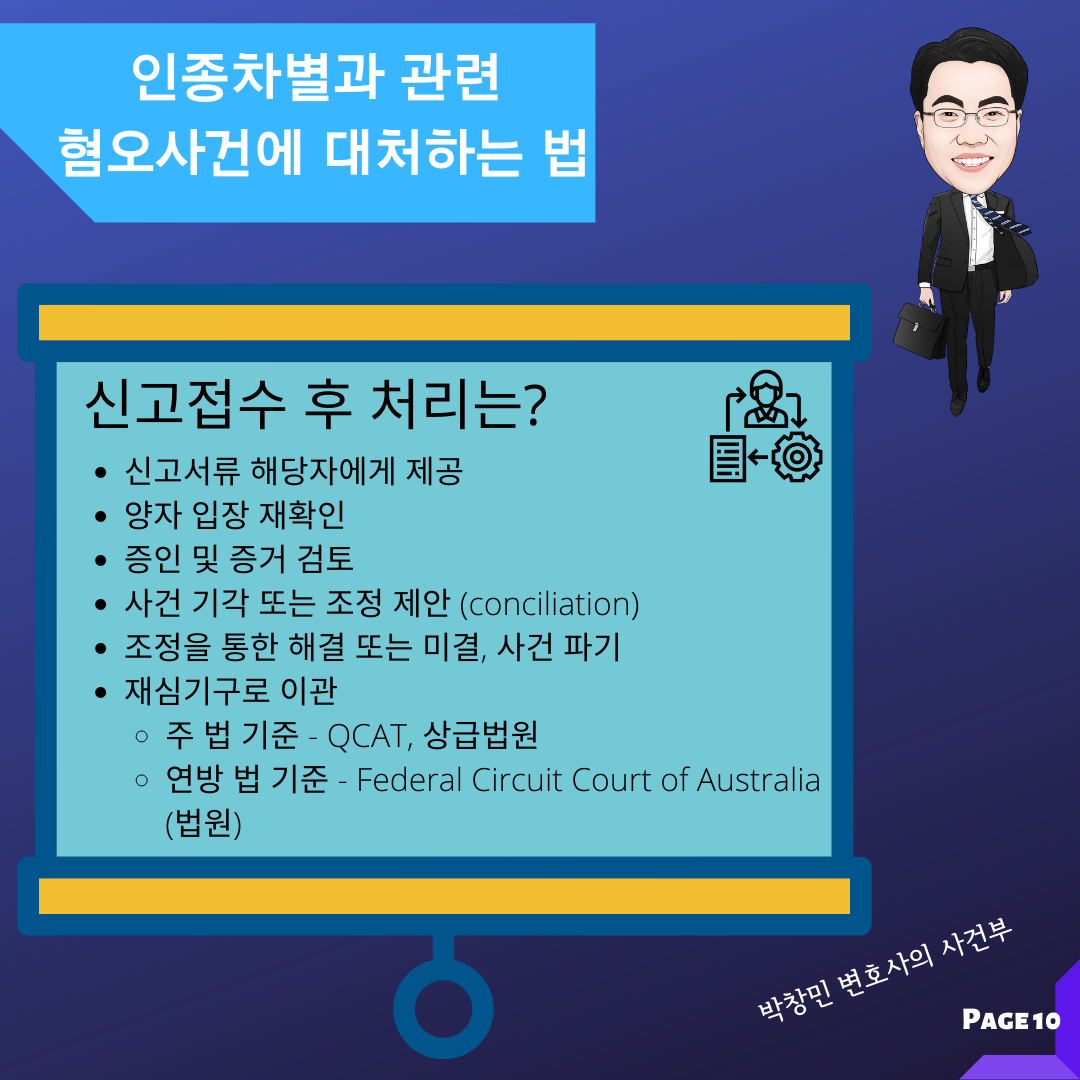 인종차별과 관련
혐오사건에 대처하는 법

신고접수 후 처리는?

- 신고서류 해당자에게 제공
- 양자 입장 재확인
- 증인 및 증거 검토
- 사건 기각 또는 조정 제안 (conciliation)
- 조정을 통한 해결 또는 미결, 사건 파기
- 재심기구로 이관
  - 주 법 기준 - QCAT, 상급법원
  - 연방 법 기준 - Federal Circuit Court of Australia (법원)

박창민 변호사의 사건부

PAGE 10